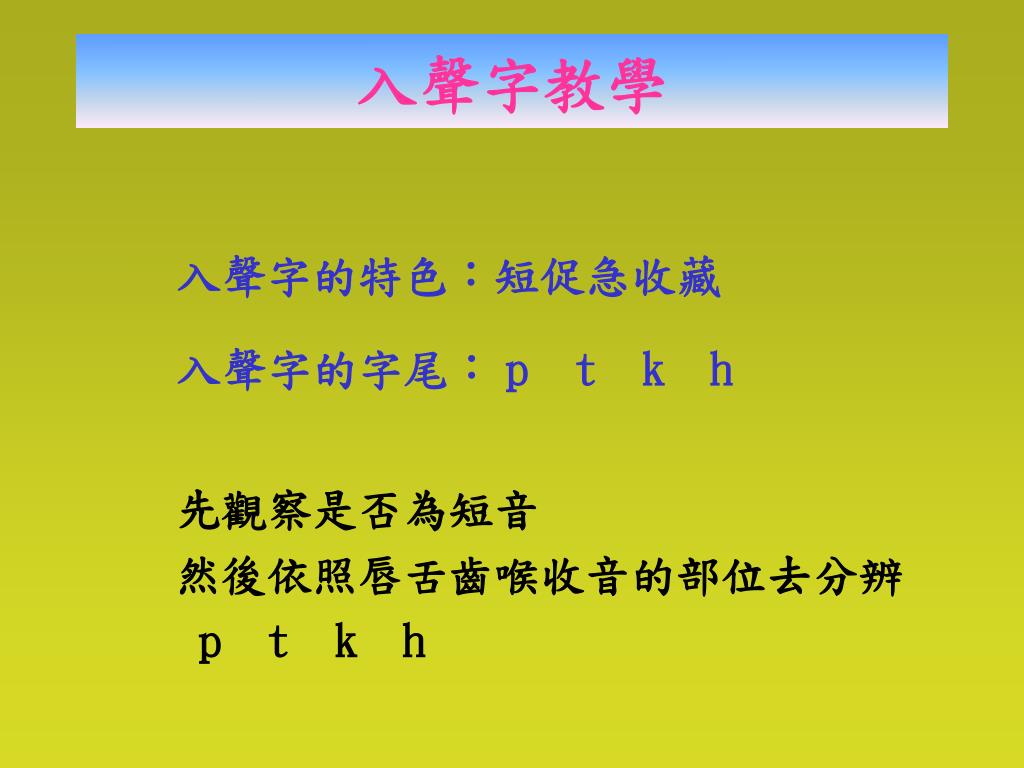 入聲字教學

入聲字的特色：短促急收藏

入聲字的字尾：p t k h

先觀察是否為短音
然後依照唇舌齒喉收音的部位去分辨
p t k h